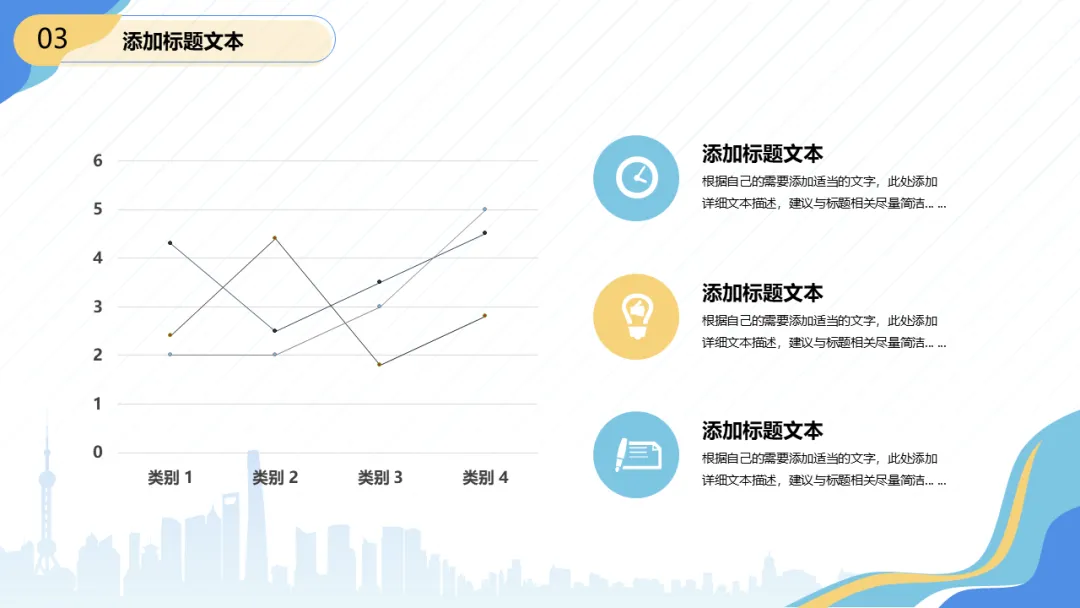 03
添加标题文本

6
5
4
3
2
1
0
类别 1
类别 2
类别 3
类别 4

添加标题文本
根据自己的需要添加适当的文字，此处添加详细文本描述，建议与标题相关尽量简洁... ...

添加标题文本
根据自己的需要添加适当的文字，此处添加详细文本描述，建议与标题相关尽量简洁... ...

添加标题文本
根据自己的需要添加适当的文字，此处添加详细文本描述，建议与标题相关尽量简洁... ...